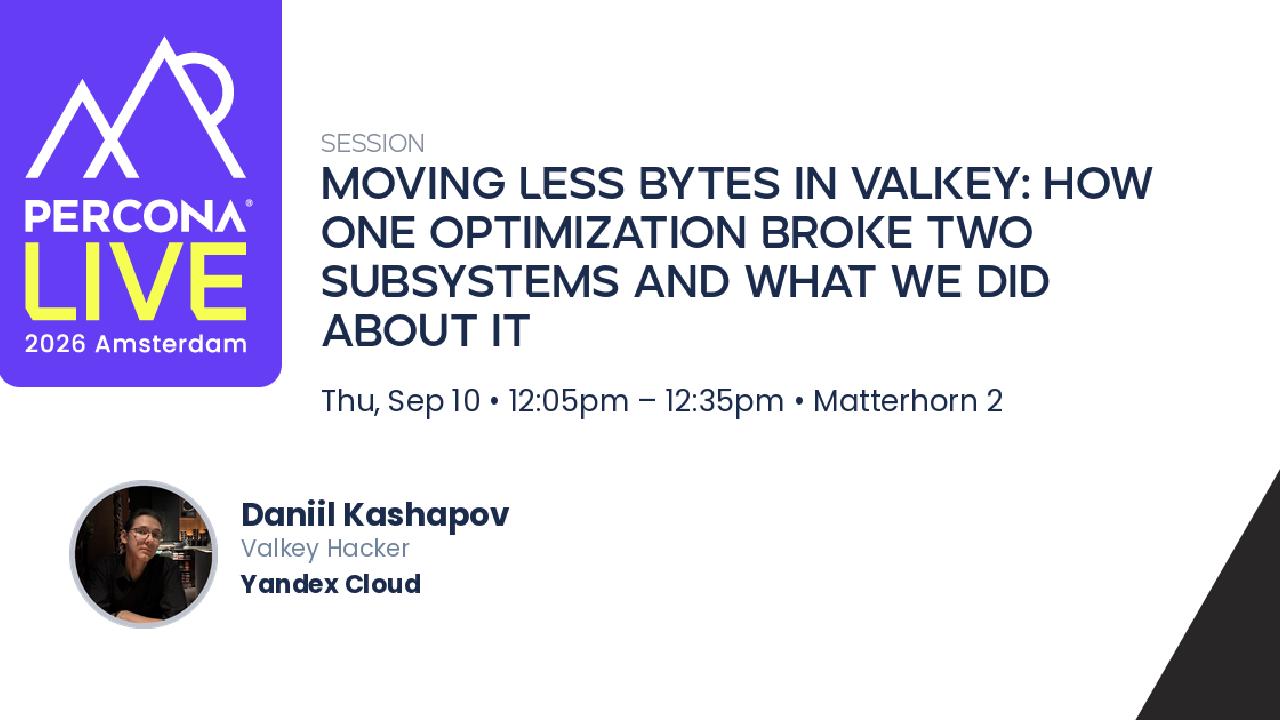 PERCONA®
LIVE
2026 Amsterdam

SESSION

MOVING LESS BYTES IN VALKEY: HOW ONE OPTIMIZATION BROKE TWO SUBSYSTEMS AND WHAT WE DID ABOUT IT

Thu, Sep 10 • 12:05pm – 12:35pm • Matterhorn 2

Daniil Kashapov
Valkey Hacker
Yandex Cloud